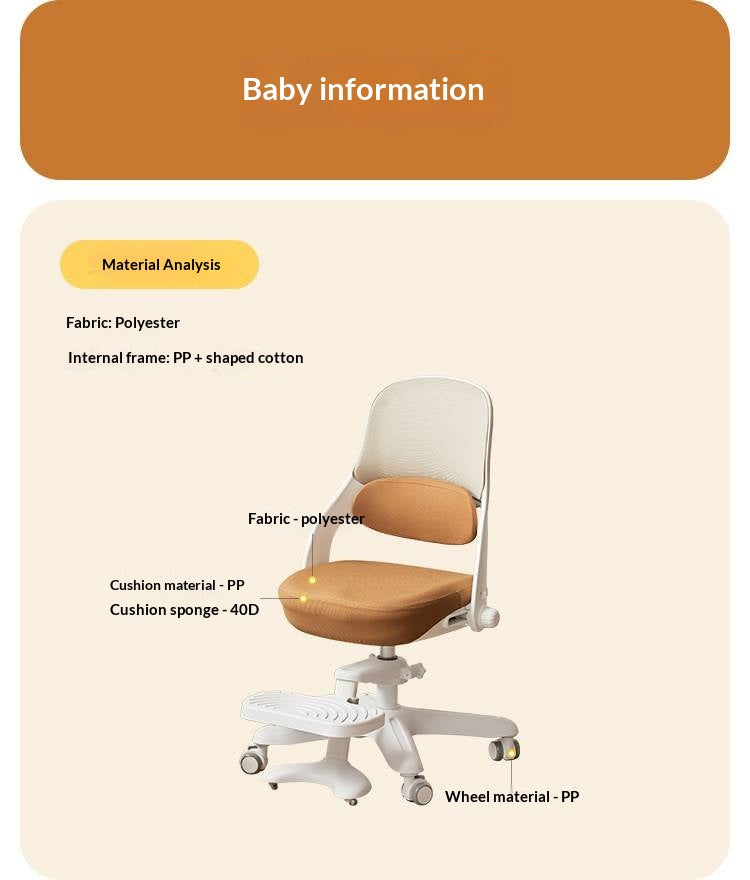 Baby information

Material Analysis

Fabric: Polyester

Internal frame: PP + shaped cotton

Fabric - polyester

Cushion material - PP
Cushion sponge - 40D

Wheel material - PP